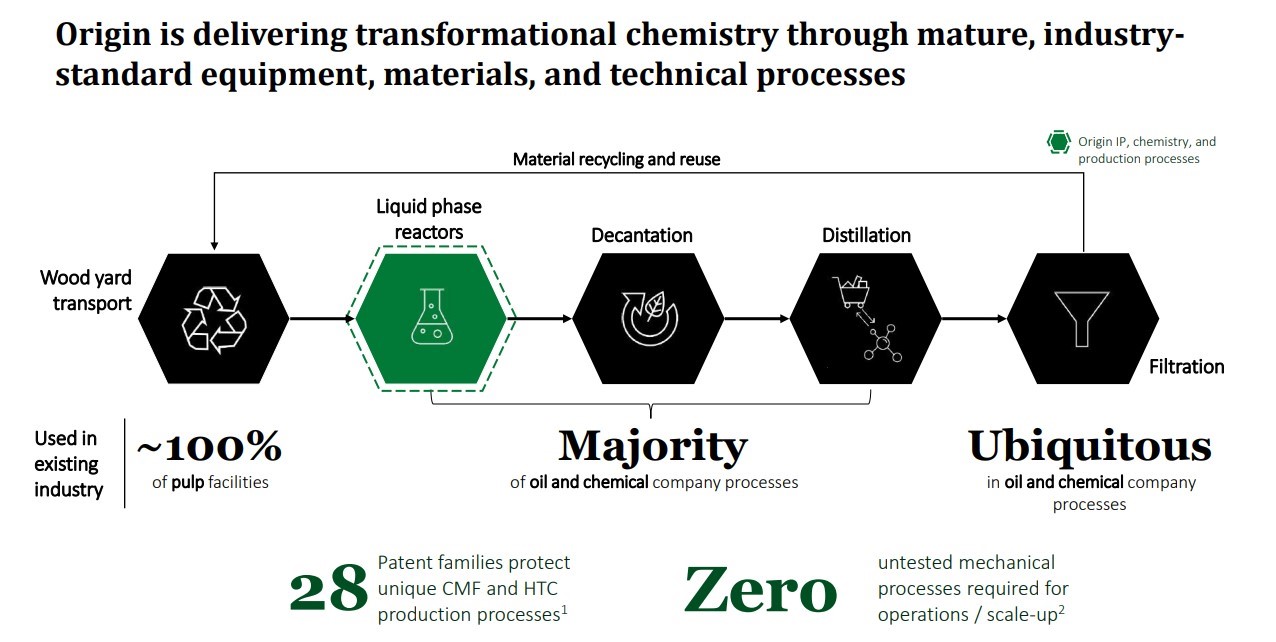 Origin is delivering transformational chemistry through mature, industry-standard equipment, materials, and technical processes

Origin IP, chemistry, and production processes

Material recycling and reuse

Wood yard transport

Liquid phase reactors

Decantation

Distillation

Filtration

Used in existing industry

~100%
of pulp facilities

Majority
of oil and chemical company processes

Ubiquitous
in oil and chemical company processes

28 Patent families protect unique CMF and HTC production processes$^1$

Zero untested mechanical processes required for operations / scale-up$^2$